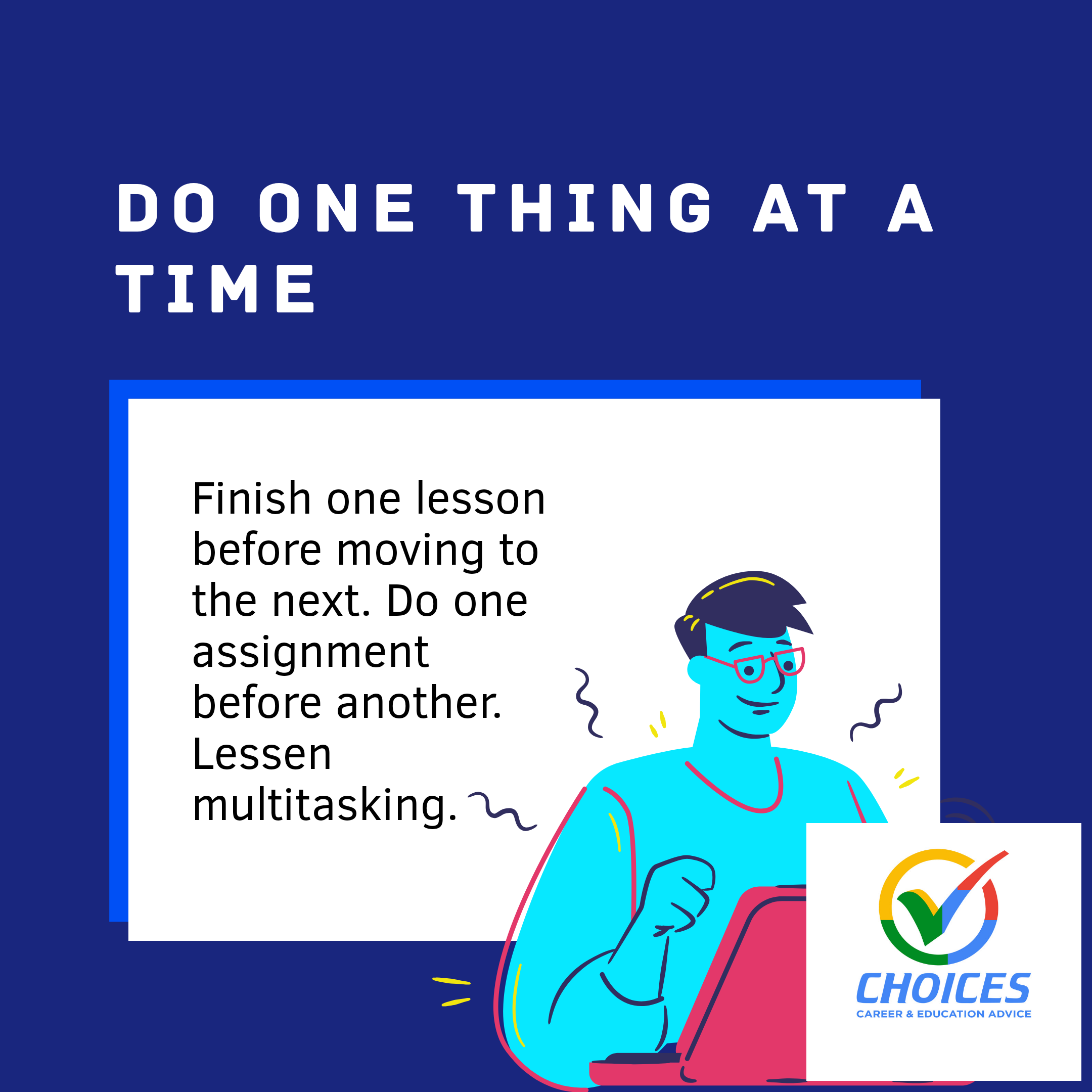 DO ONE THING AT A TIME

Finish one lesson before moving to the next. Do one assignment before another. Lessen multitasking.

CHOICES
CAREER & EDUCATION ADVICE